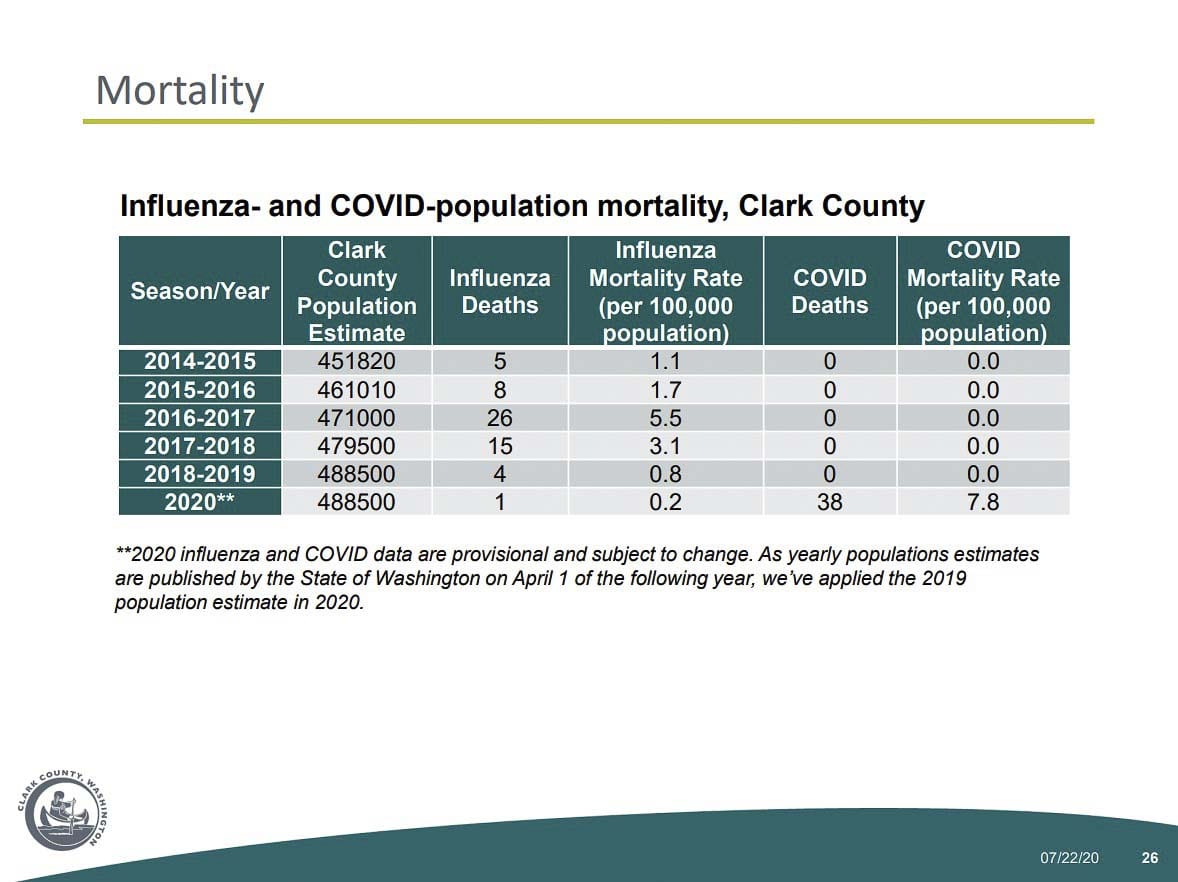 Mortality

Influenza- and COVID-population mortality, Clark County

| Season/Year | Clark County Population Estimate | Influenza Deaths | Influenza Mortality Rate (per 100,000 population) | COVID Deaths | COVID Mortality Rate (per 100,000 population) |
|---|---|---|---|---|---|
| 2014-2015 | 451820 | 5 | 1.1 | 0 | 0.0 |
| 2015-2016 | 461010 | 8 | 1.7 | 0 | 0.0 |
| 2016-2017 | 471000 | 26 | 5.5 | 0 | 0.0 |
| 2017-2018 | 479500 | 15 | 3.1 | 0 | 0.0 |
| 2018-2019 | 488500 | 4 | 0.8 | 0 | 0.0 |
| 2020** | 488500 | 1 | 0.2 | 38 | 7.8 |

**2020 influenza and COVID data are provisional and subject to change. As yearly populations estimates are published by the State of Washington on April 1 of the following year, we've applied the 2019 population estimate in 2020.

CLARK COUNTY, WASHINGTON

07/22/20 26